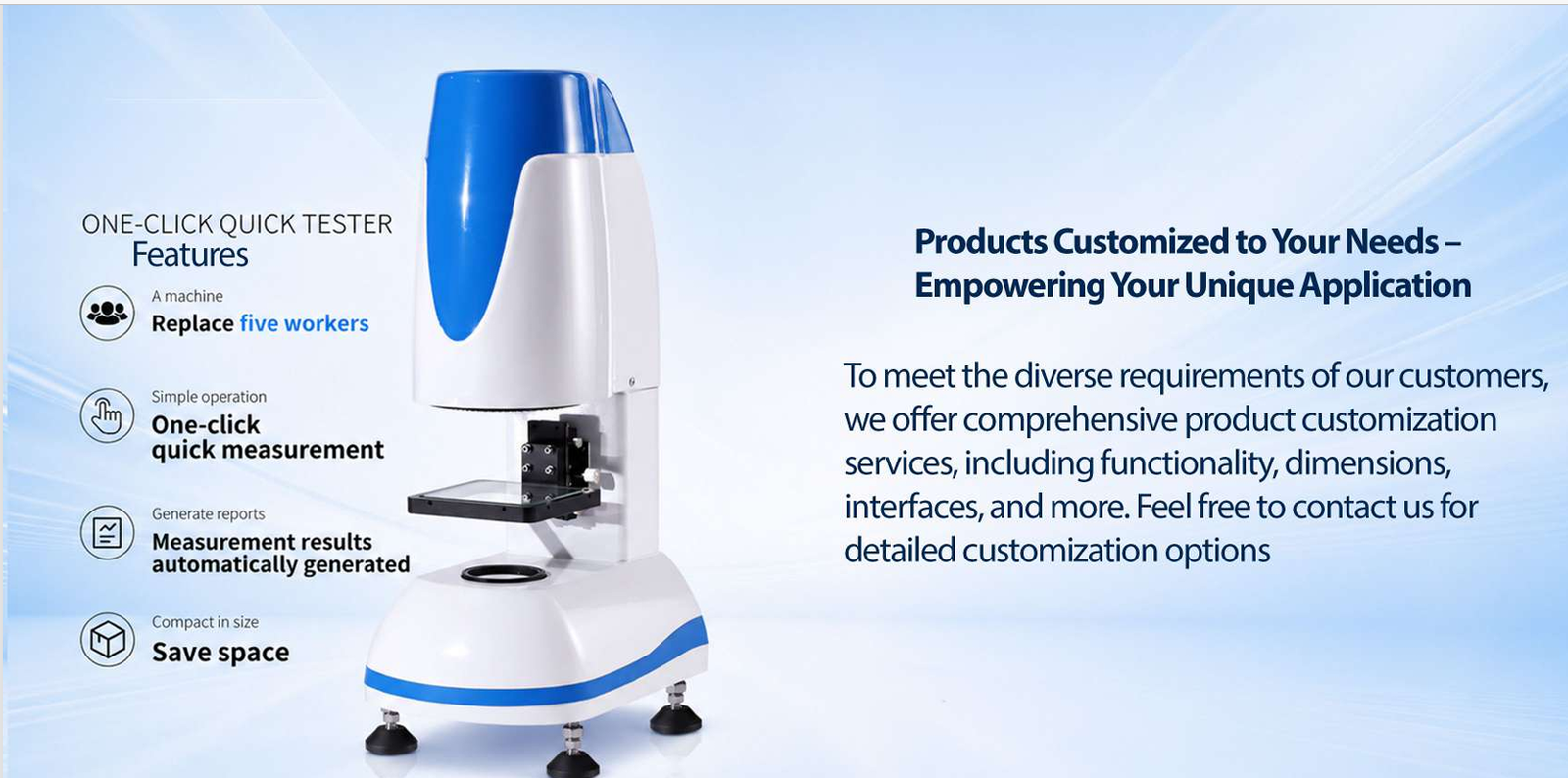 ONE-CLICK QUICK TESTER
Features

A machine
Replace five workers

Simple operation
One-click quick measurement

Generate reports
Measurement results automatically generated

Compact in size
Save space

Products Customized to Your Needs – Empowering Your Unique Application

To meet the diverse requirements of our customers, we offer comprehensive product customization services, including functionality, dimensions, interfaces, and more. Feel free to contact us for detailed customization options